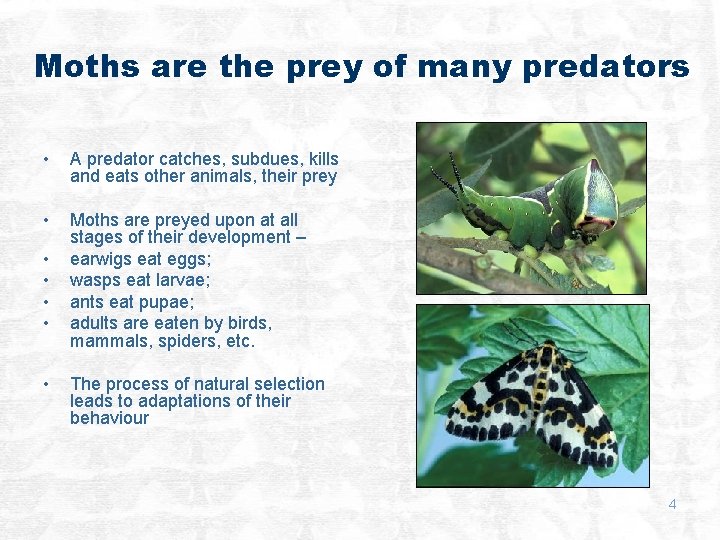 Moths are the prey of many predators

• A predator catches, subdues, kills and eats other animals, their prey

• Moths are preyed upon at all stages of their development –
• earwigs eat eggs;
• wasps eat larvae;
• ants eat pupae;
• adults are eaten by birds, mammals, spiders, etc.

• The process of natural selection leads to adaptations of their behaviour

4